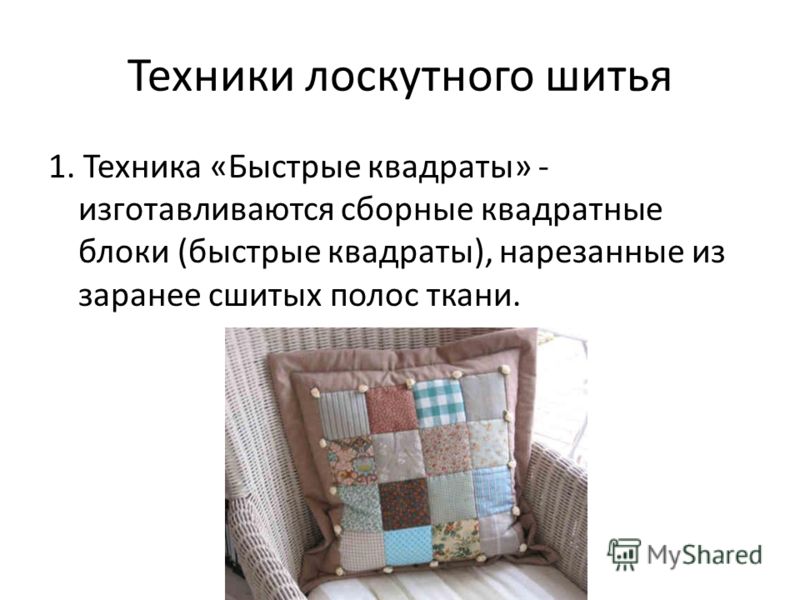 Техники лоскутного шитья

1. Техника «Быстрые квадраты» - изготавливаются сборные квадратные блоки (быстрые квадраты), нарезанные из заранее сшитых полос ткани.

MyShared